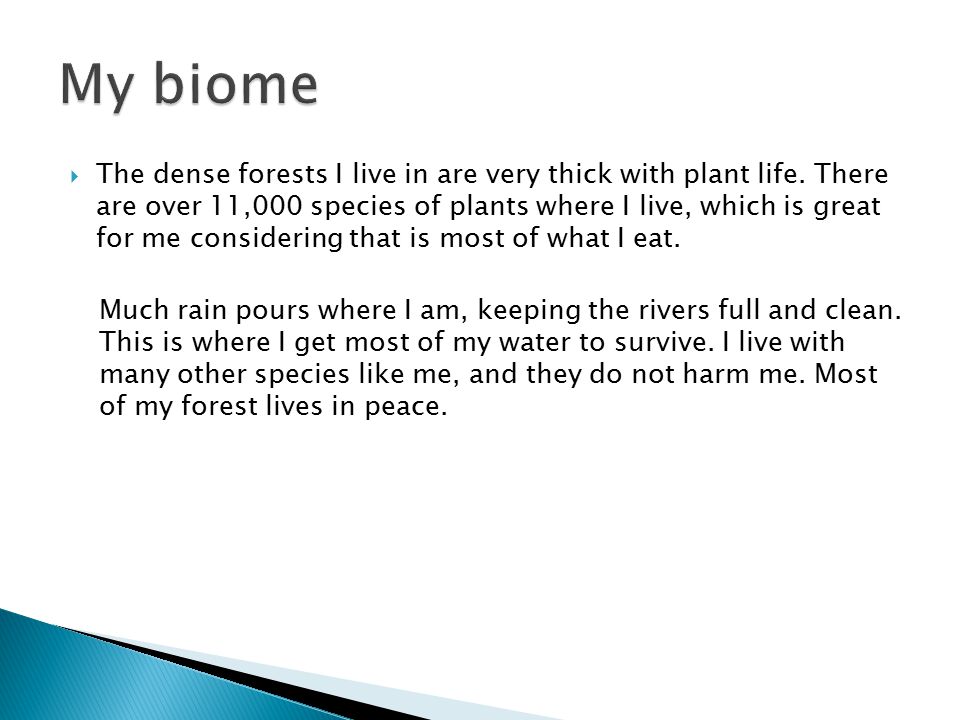 My biome

The dense forests I live in are very thick with plant life. There are over 11,000 species of plants where I live, which is great for me considering that is most of what I eat.

Much rain pours where I am, keeping the rivers full and clean. This is where I get most of my water to survive. I live with many other species like me, and they do not harm me. Most of my forest lives in peace.